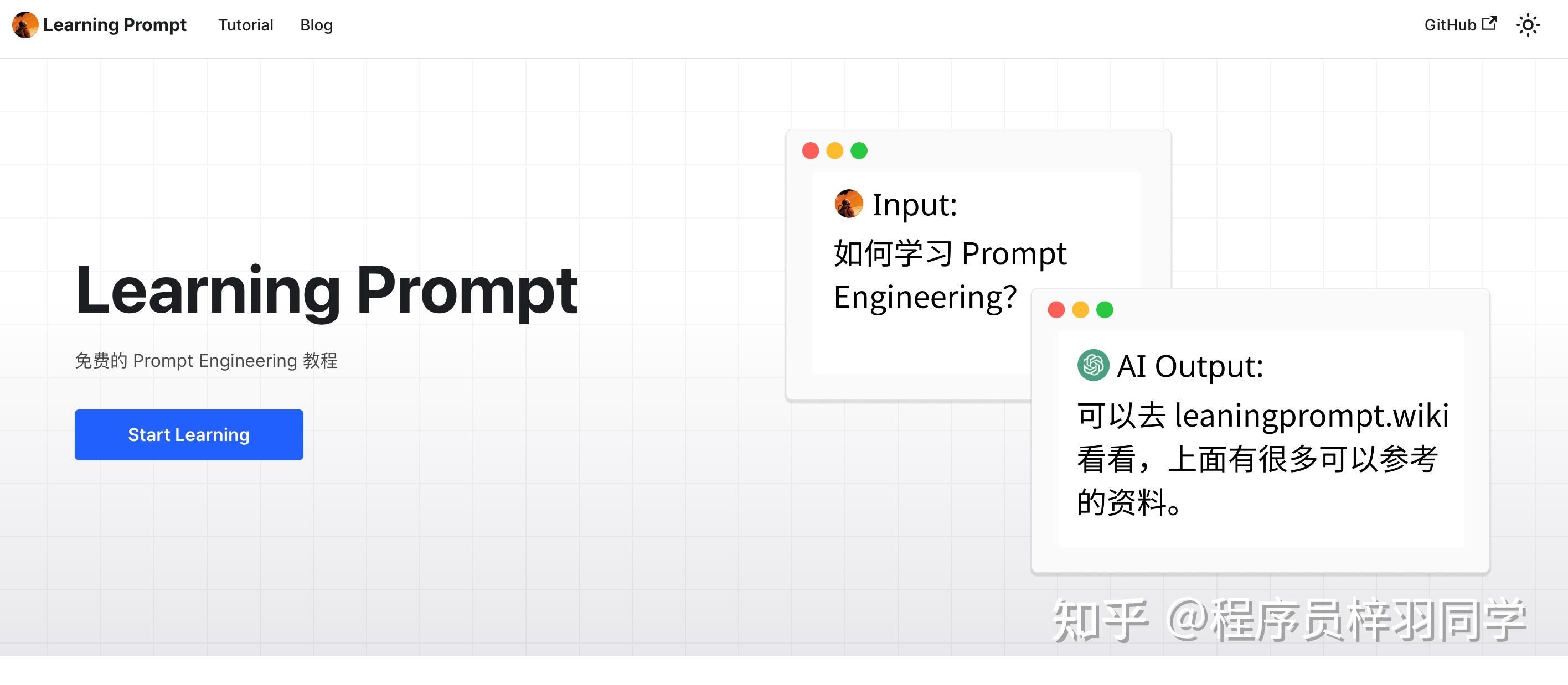 Learning Prompt Tutorial Blog GitHub

Learning Prompt

免费的 Prompt Engineering 教程

Start Learning

Input:
如何学习 Prompt Engineering?

AI Output:
可以去 leaningprompt.wiki 看看，上面有很多可以参考的资料。

知乎 @程序员梓羽同学